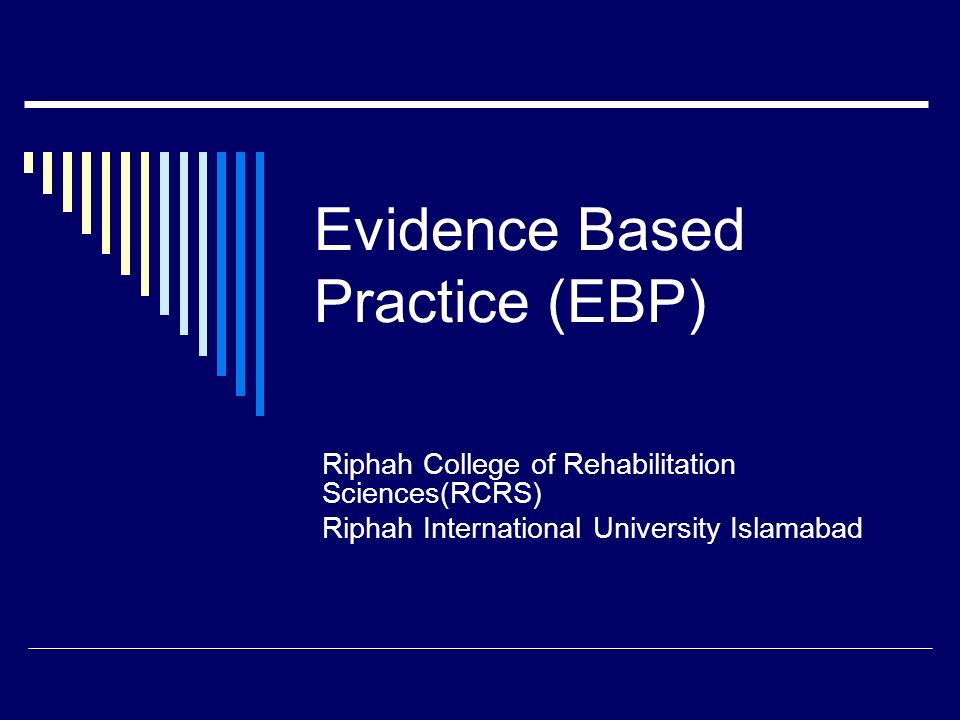 Evidence Based Practice (EBP)

Riphah College of Rehabilitation Sciences(RCRS)

Riphah International University Islamabad